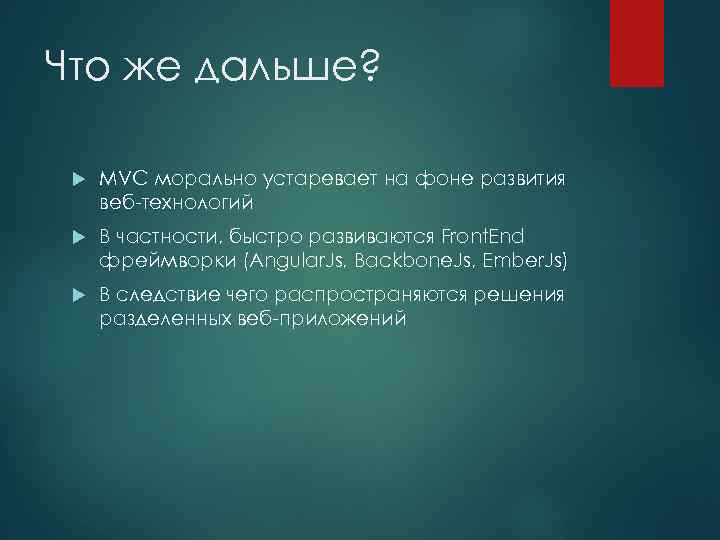 Что же дальше?

MVC морально устаревает на фоне развития веб-технологий

В частности, быстро развиваются FrontEnd фреймворки (AngularJs, BackboneJs, EmberJs)

В следствие чего распространяются решения разделенных веб-приложений